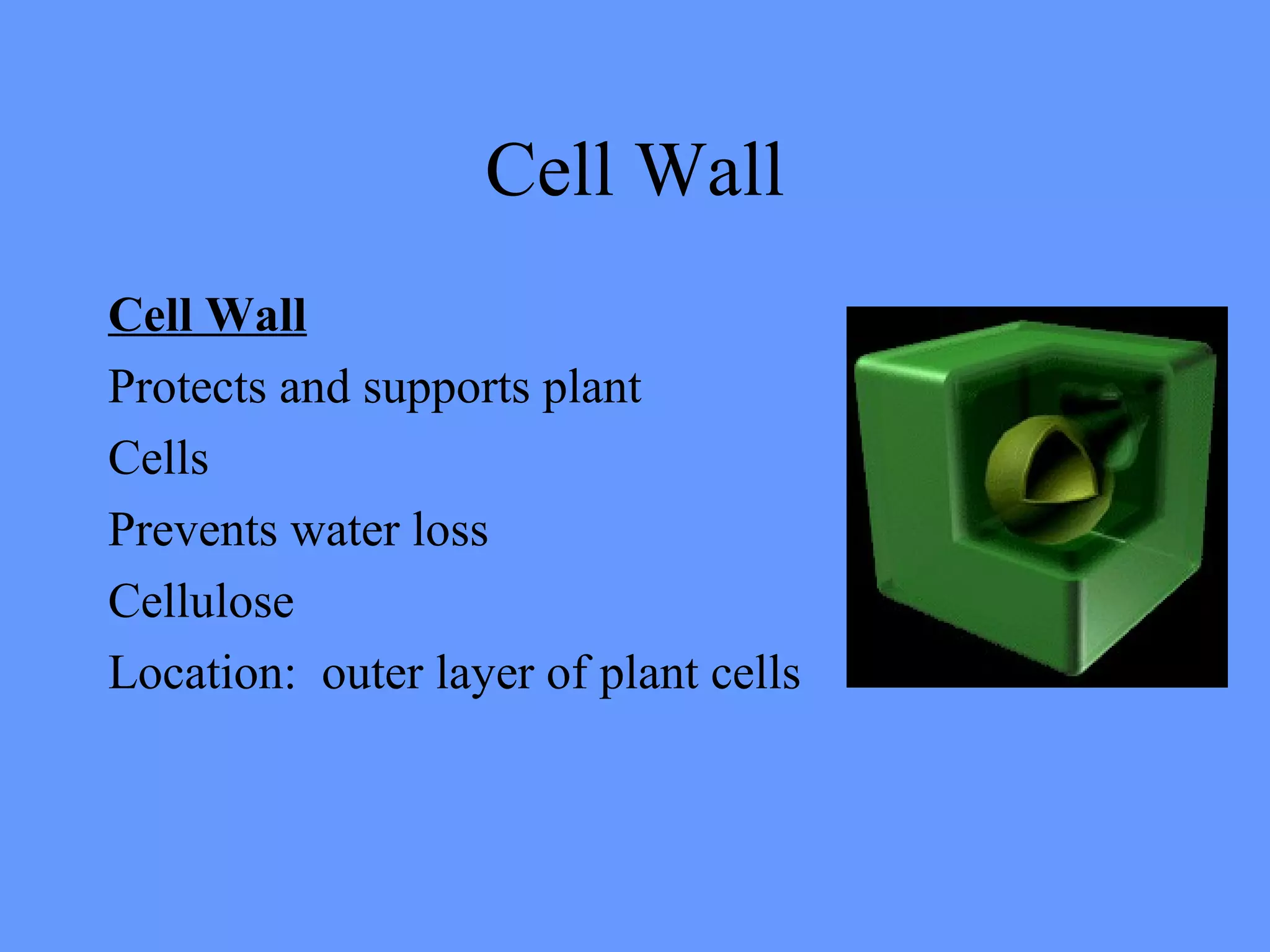 Cell Wall

Cell Wall

Protects and supports plant

Cells

Prevents water loss

Cellulose

Location: outer layer of plant cells